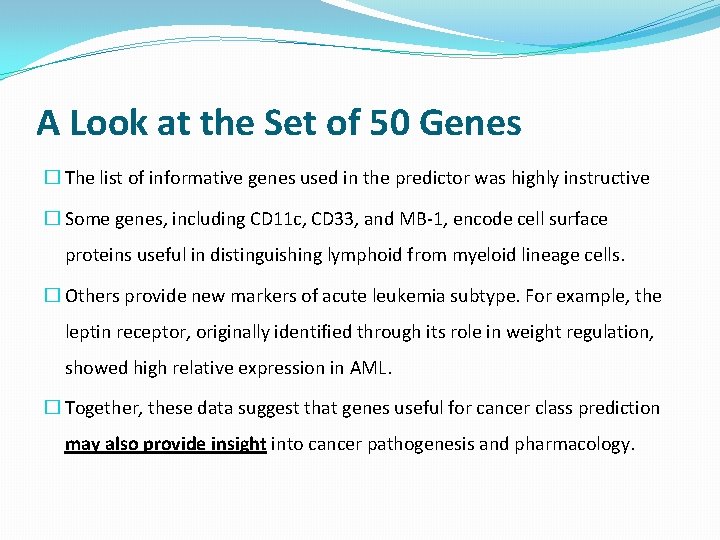 A Look at the Set of 50 Genes

☐ The list of informative genes used in the predictor was highly instructive

☐ Some genes, including CD11c, CD33, and MB-1, encode cell surface proteins useful in distinguishing lymphoid from myeloid lineage cells.

☐ Others provide new markers of acute leukemia subtype. For example, the leptin receptor, originally identified through its role in weight regulation, showed high relative expression in AML.

☐ Together, these data suggest that genes useful for cancer class prediction may also provide insight into cancer pathogenesis and pharmacology.